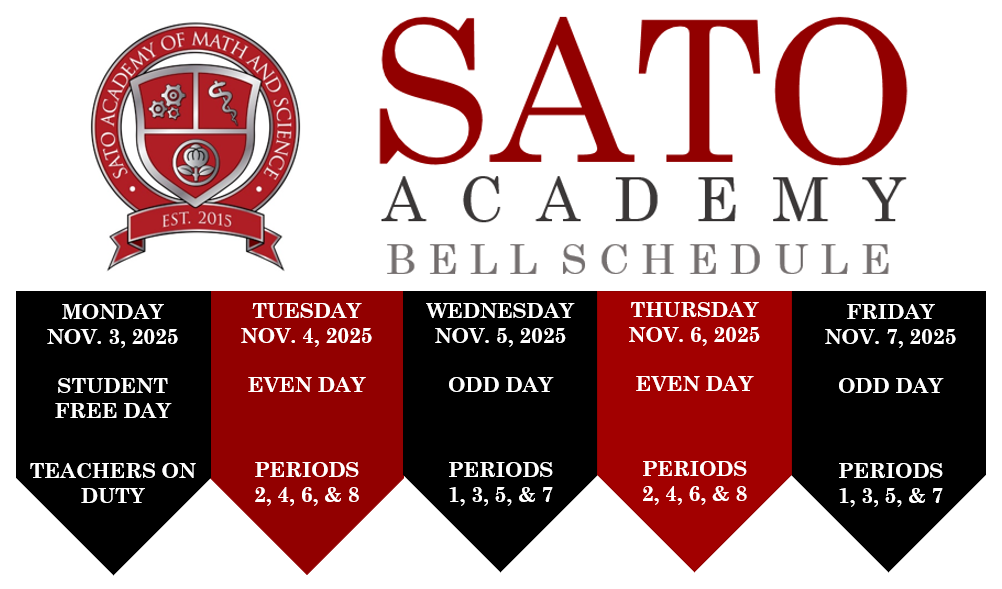 SATO ACADEMY OF MATH AND SCIENCE
EST. 2015

SATO
ACADEMY
BELL SCHEDULE

MONDAY
NOV. 3, 2025

STUDENT FREE DAY

TEACHERS ON DUTY

TUESDAY
NOV. 4, 2025

EVEN DAY

PERIODS
2, 4, 6, & 8

WEDNESDAY
NOV. 5, 2025

ODD DAY

PERIODS
1, 3, 5, & 7

THURSDAY
NOV. 6, 2025

EVEN DAY

PERIODS
2, 4, 6, & 8

FRIDAY
NOV. 7, 2025

ODD DAY

PERIODS
1, 3, 5, & 7